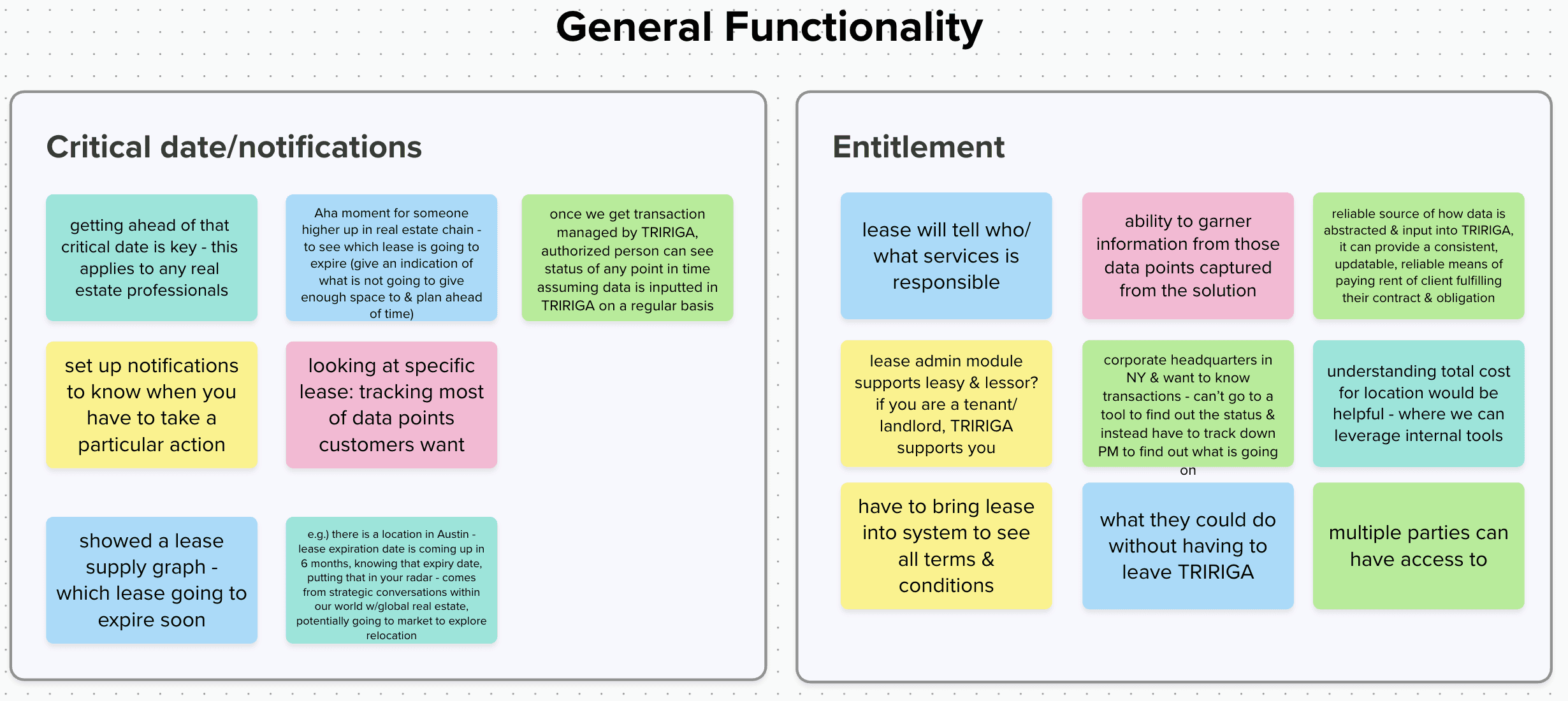 General Functionality

Critical date/notifications

getting ahead of that critical date is key - this applies to any real estate professionals

Aha moment for someone higher up in real estate chain - to see which lease is going to expire (give an indication of what is not going to give enough space to & plan ahead of time)

once we get transaction managed by TRIRIGA, authorized person can see status of any point in time assuming data is inputted in TRIRIGA on a regular basis

set up notifications to know when you have to take a particular action

looking at specific lease: tracking most of data points customers want

showed a lease supply graph - which lease going to expire soon

e.g.) there is a location in Austin - lease expiration date is coming up in 6 months, knowing that expiry date, putting that in your radar - comes from strategic conversations within our world w/global real estate, potentially going to market to explore relocation

Entitlement

lease will tell who/ what services is responsible

ability to garner information from those data points captured from the solution

reliable source of how data is abstracted & input into TRIRIGA, it can provide a consistent, updatable, reliable means of paying rent of client fulfilling their contract & obligation

lease admin module supports leasy & lessor? if you are a tenant/ landlord, TRIRIGA supports you

corporate headquarters in NY & want to know transactions - can't go to a tool to find out the status & instead have to track down PM to find out what is going on

understanding total cost for location would be helpful - where we can leverage internal tools

have to bring lease into system to see all terms & conditions

what they could do without having to leave TRIRIGA

multiple parties can have access to